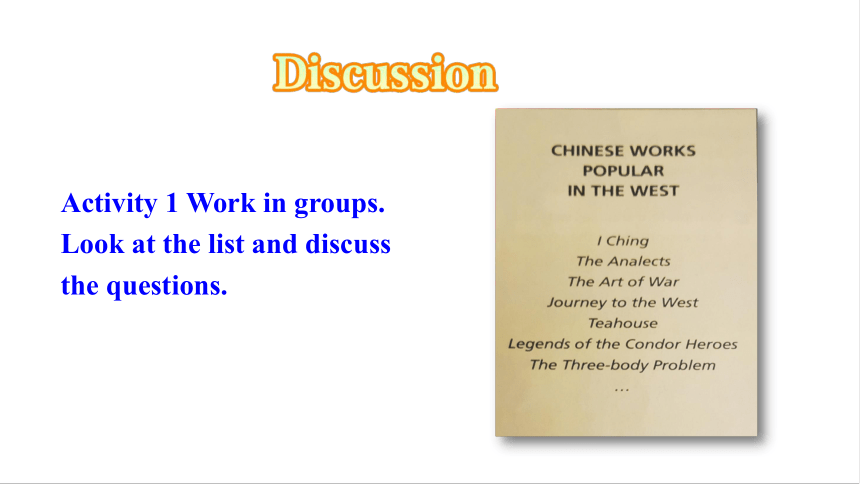 Discussion

Activity 1 Work in groups. Look at the list and discuss the questions.

CHINESE WORKS POPULAR IN THE WEST

I Ching
The Analects
The Art of War
Journey to the West
Teahouse
Legends of the Condor Heroes
The Three-body Problem
...